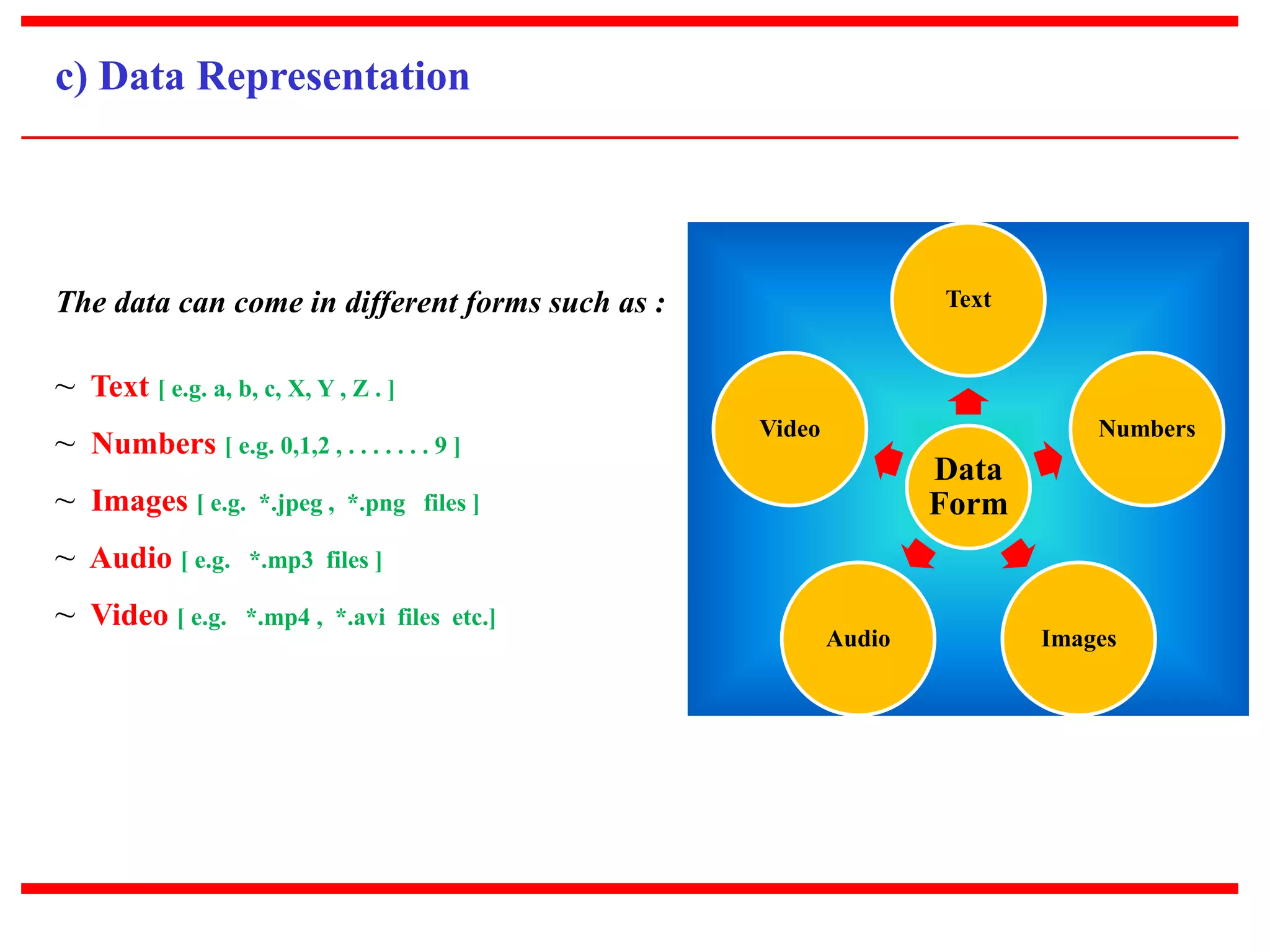 c) Data Representation

The data can come in different forms such as :

~ Text [ e.g. a, b, c, X, Y , Z . ]

~ Numbers [ e.g. 0,1,2 , . . . . . . . 9 ]

~ Images [ e.g. *.jpeg , *.png files ]

~ Audio [ e.g. *.mp3 files ]

~ Video [ e.g. *.mp4 , *.avi files etc.]

Text
Video
Numbers
Data Form
Audio
Images